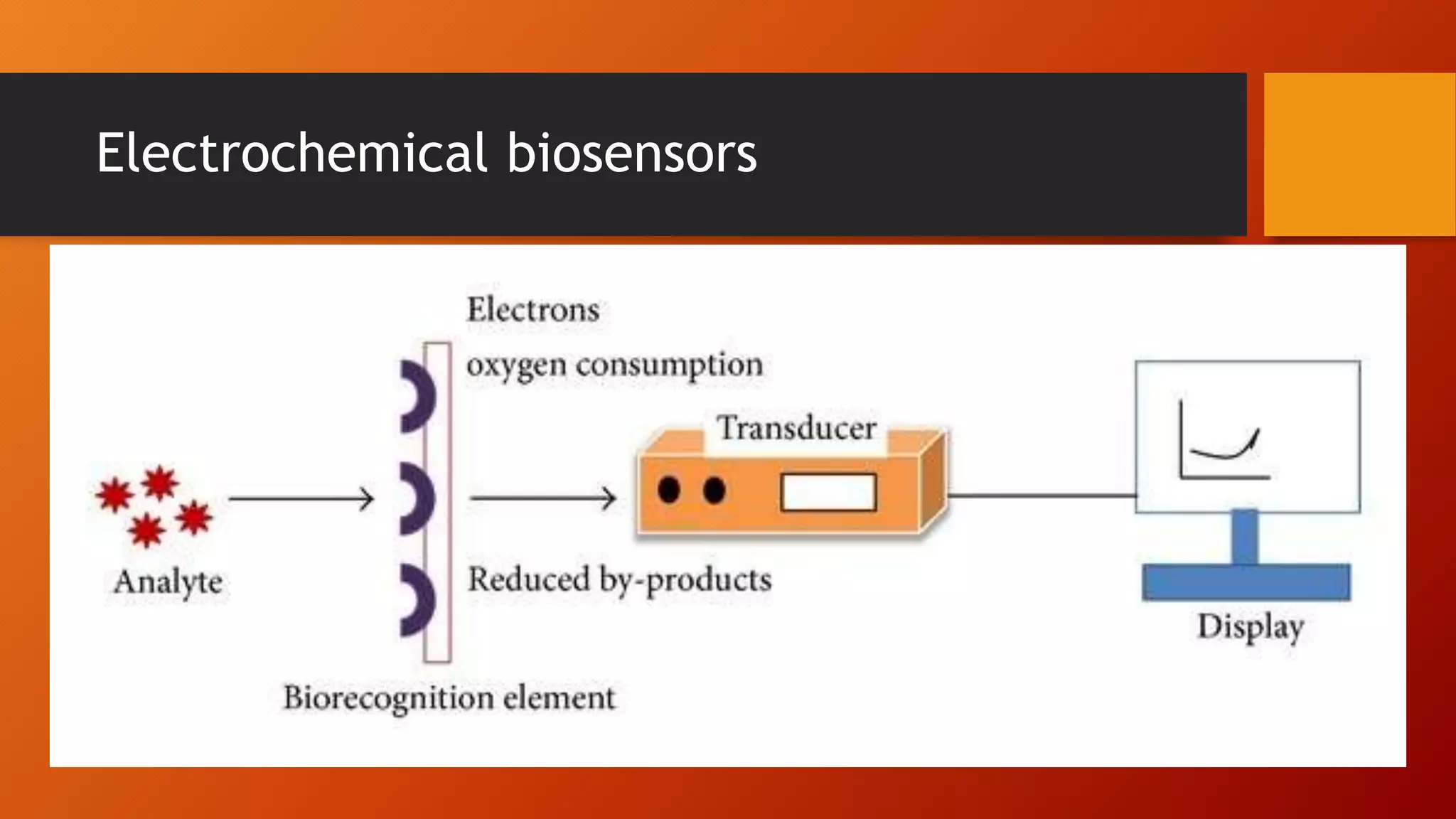 Electrochemical biosensors

Electrons

oxygen consumption

Transducer

Analyte

Reduced by-products

Display

Biorecognition element